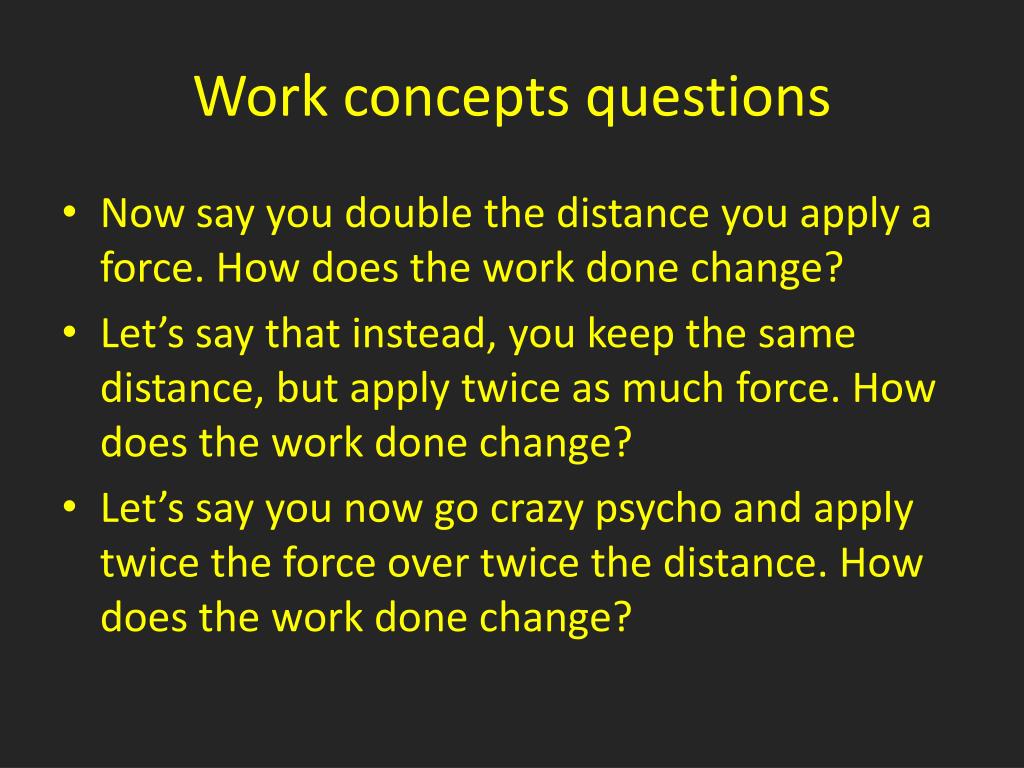 Work concepts questions

• Now say you double the distance you apply a force. How does the work done change?
• Let’s say that instead, you keep the same distance, but apply twice as much force. How does the work done change?
• Let’s say you now go crazy psycho and apply twice the force over twice the distance. How does the work done change?